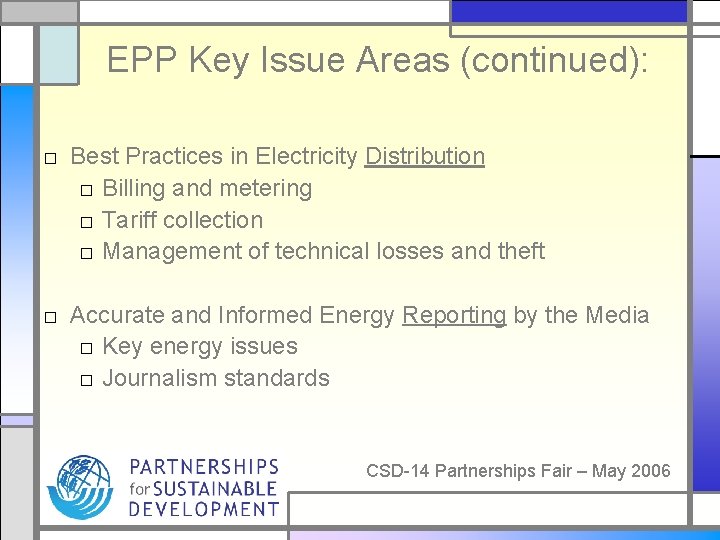 EPP Key Issue Areas (continued):

□ Best Practices in Electricity Distribution
□ Billing and metering
□ Tariff collection
□ Management of technical losses and theft

□ Accurate and Informed Energy Reporting by the Media
□ Key energy issues
□ Journalism standards

PARTNERSHIPS for SUSTAINABLE DEVELOPMENT

CSD-14 Partnerships Fair – May 2006